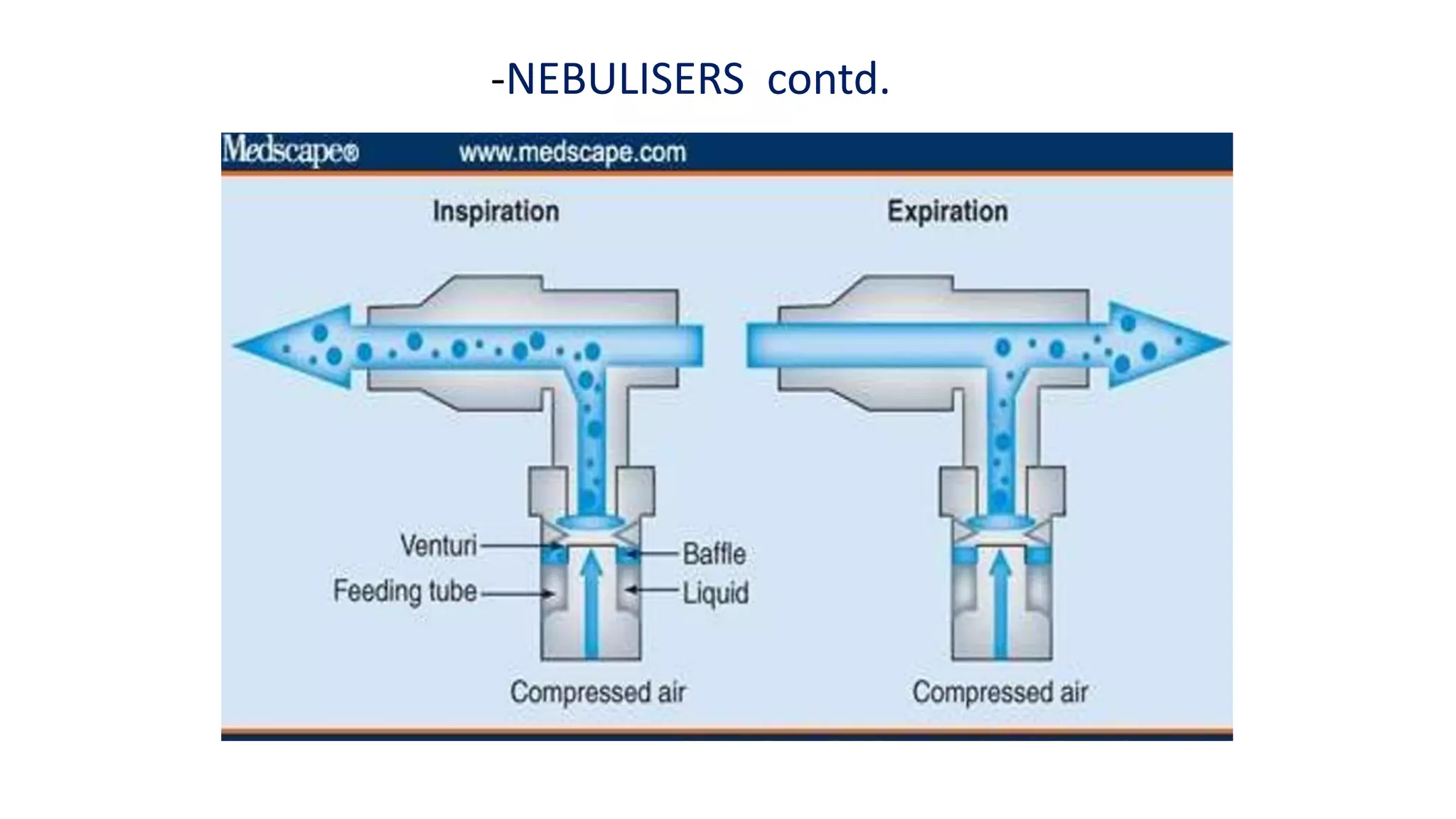 -NEBULISERS contd.

Medscape® www.medscape.com

Inspiration

Expiration

Venturi

Feeding tube

Baffle

Liquid

Compressed air

Compressed air